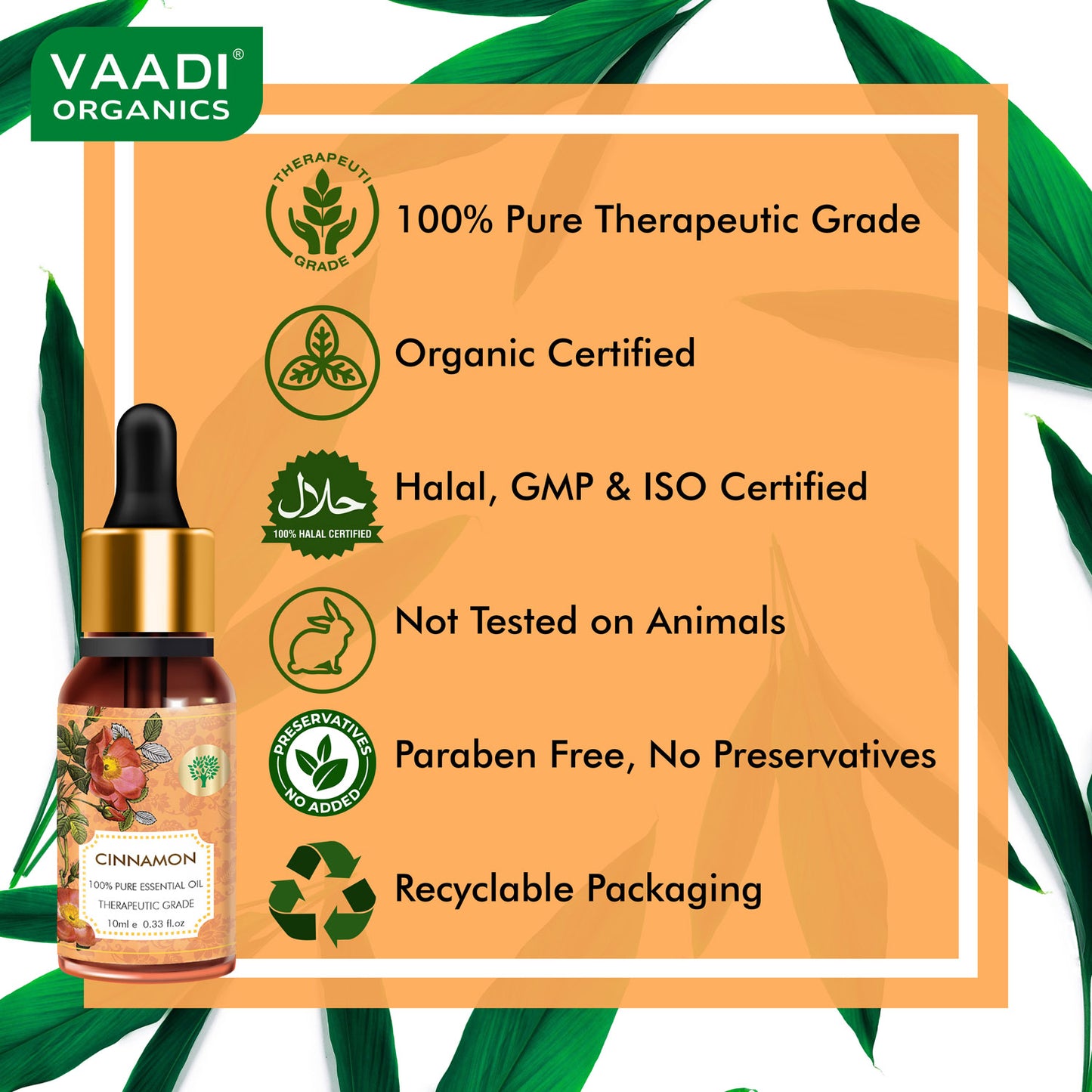 VAADI®
ORGANICS

THERAPEUTI
GRADE

100% Pure Therapeutic Grade

Organic Certified

حلال
100% HALAL CERTIFIED

Halal, GMP & ISO Certified

Not Tested on Animals

PRESERVATIVES
NO ADDED

Paraben Free, No Preservatives

Recyclable Packaging

CINNAMON
100% PURE ESSENTIAL OIL
THERAPEUTIC GRADE
10ml e 0.33 fl.oz